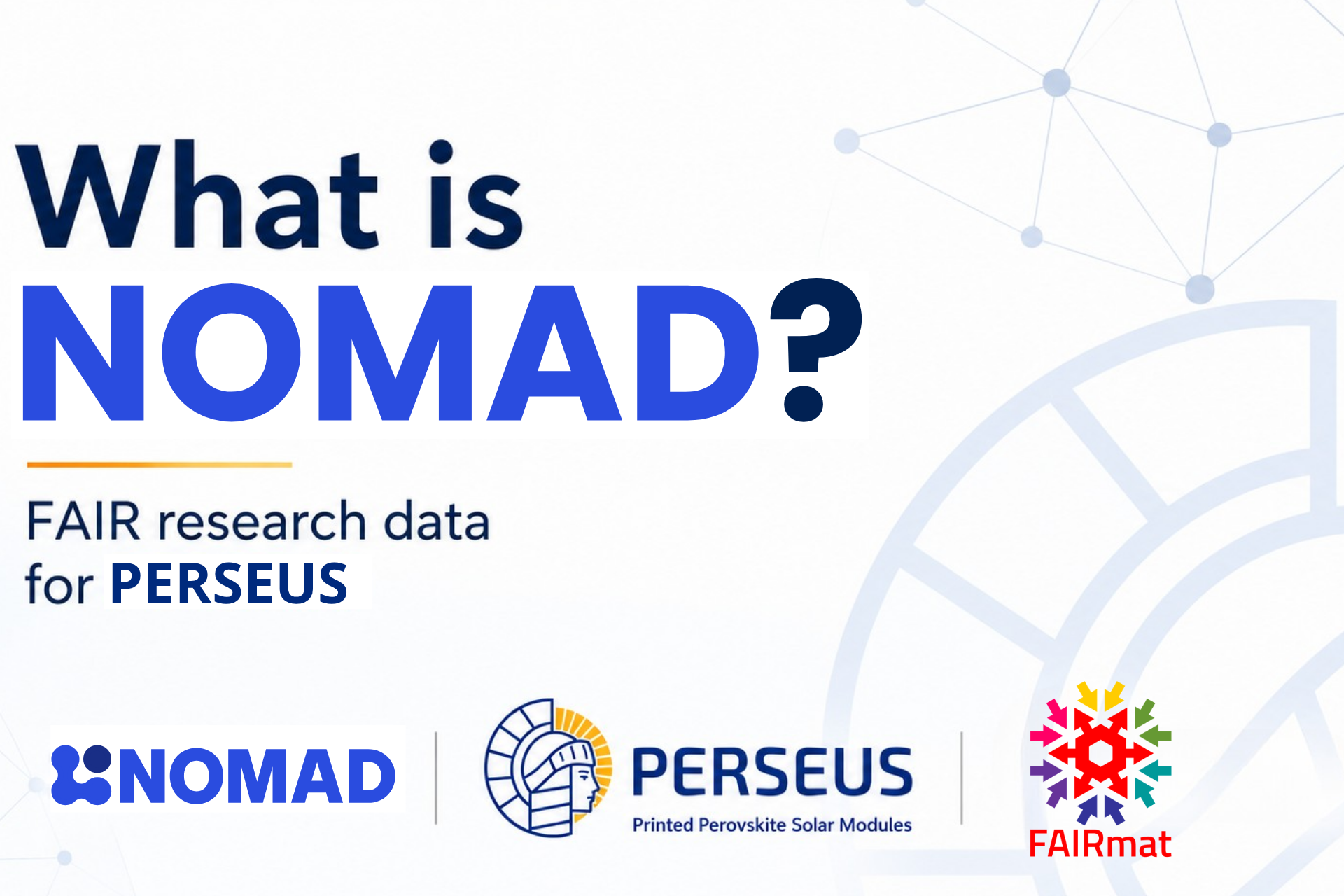 What is NOMAD?

FAIR research data for PERSEUS

NOMAD

PERSEUS
Printed Perovskite Solar Modules

FAIRmat